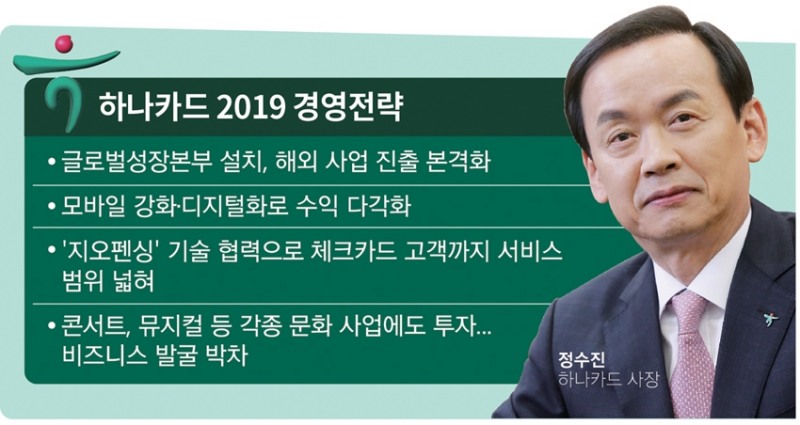 하나카드 2019 경영전략

• 글로벌성장본부 설치, 해외 사업 진출 본격화

• 모바일 강화·디지털화로 수익 다각화

• '지오펜싱' 기술 협력으로 체크카드 고객까지 서비스 범위 넓혀

• 콘서트, 뮤지컬 등 각종 문화 사업에도 투자... 비즈니스 발굴 박차

정수진
하나카드 사장